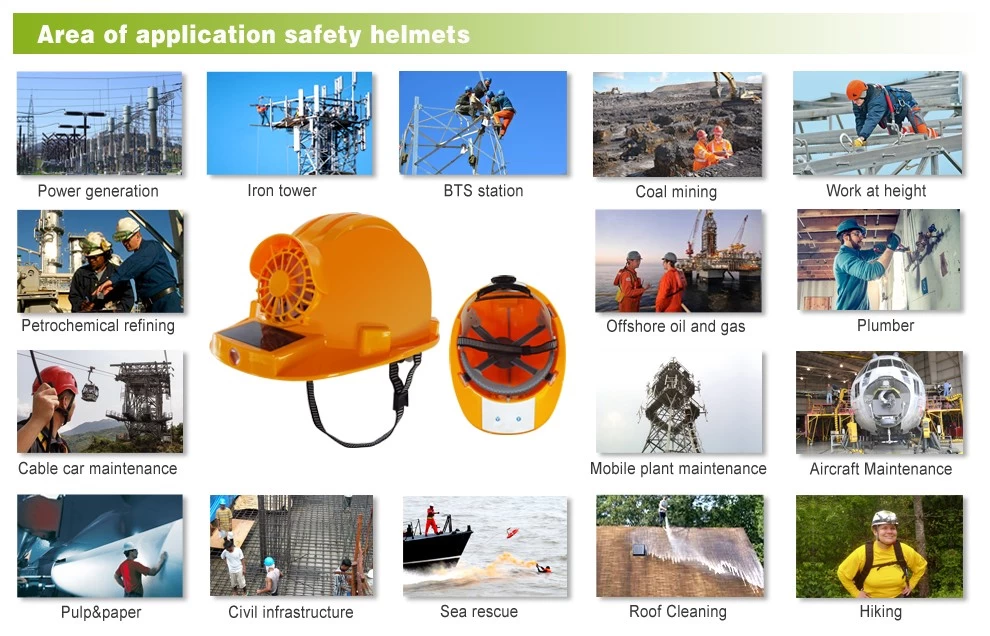 Area of application safety helmets

Power generation

Iron tower

BTS station

Coal mining

Work at height

Petrochemical refining

Offshore oil and gas

Plumber

Cable car maintenance

Mobile plant maintenance

Aircraft Maintenance

Pulp&paper

Civil infrastructure

Sea rescue

Roof Cleaning

Hiking